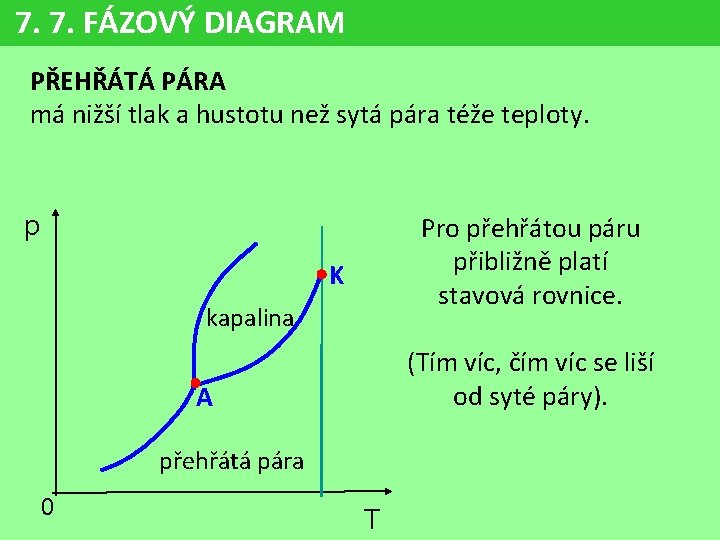 7. 7. FÁZOVÝ DIAGRAM

PŘEHŘÁTÁ PÁRA
má nižší tlak a hustotu než sytá pára téže teploty.

p
K
kapalina
A
přehřátá pára
0
T

Pro přehřátou páru přibližně platí stavová rovnice.

(Tím víc, čím víc se liší od syté páry).